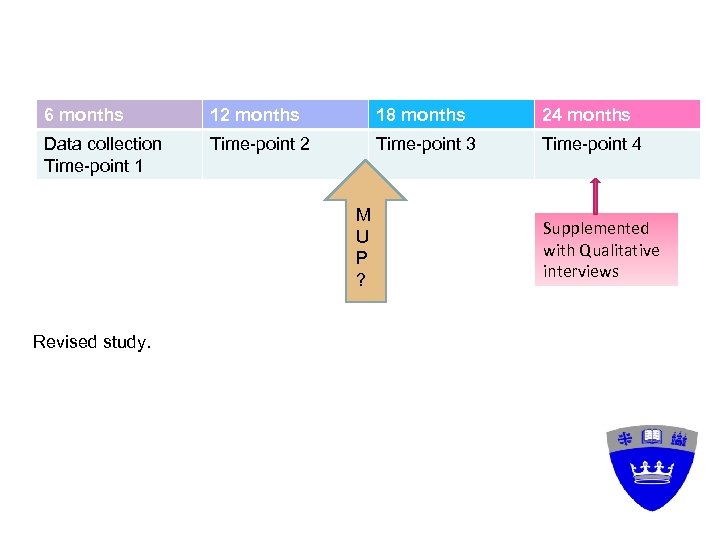 | 6 months | 12 months | 18 months | 24 months |
|---|---|---|---|
| Data collection Time-point 1 | Time-point 2 | Time-point 3 | Time-point 4 |

M
U
P
?

Supplemented with Qualitative interviews

Revised study.